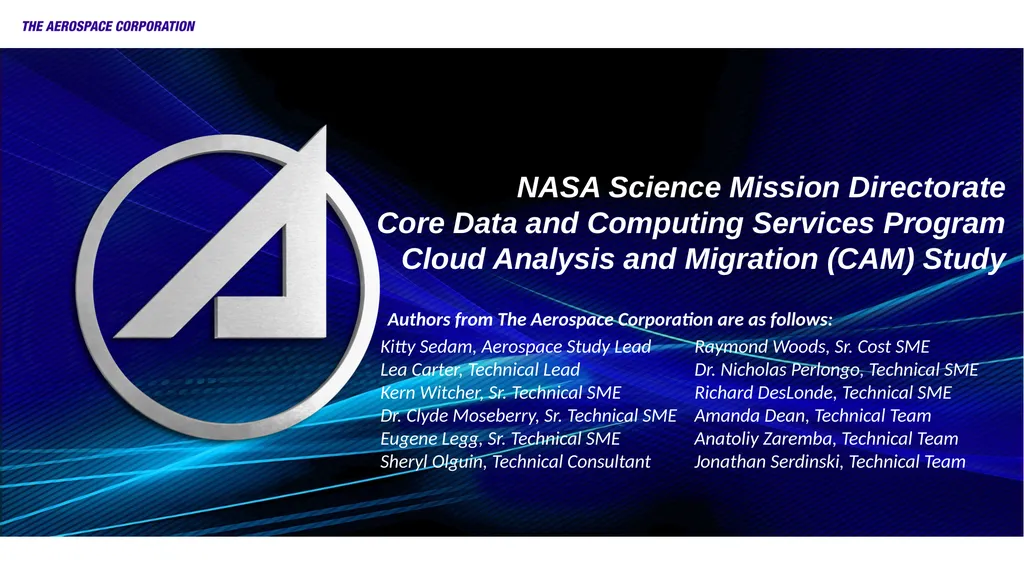 THE AEROSPACE CORPORATION

NASA Science Mission Directorate
Core Data and Computing Services Program
Cloud Analysis and Migration (CAM) Study

Authors from The Aerospace Corporation are as follows:

Kitty Sedam, Aerospace Study Lead
Lea Carter, Technical Lead
Kern Witcher, Sr. Technical SME
Dr. Clyde Moseberry, Sr. Technical SME
Eugene Legg, Sr. Technical SME
Sheryl Olguin, Technical Consultant

Raymond Woods, Sr. Cost SME
Dr. Nicholas Perlongo, Technical SME
Richard DesLonde, Technical SME
Amanda Dean, Technical Team
Anatoliy Zaremba, Technical Team
Jonathan Serdinski, Technical Team